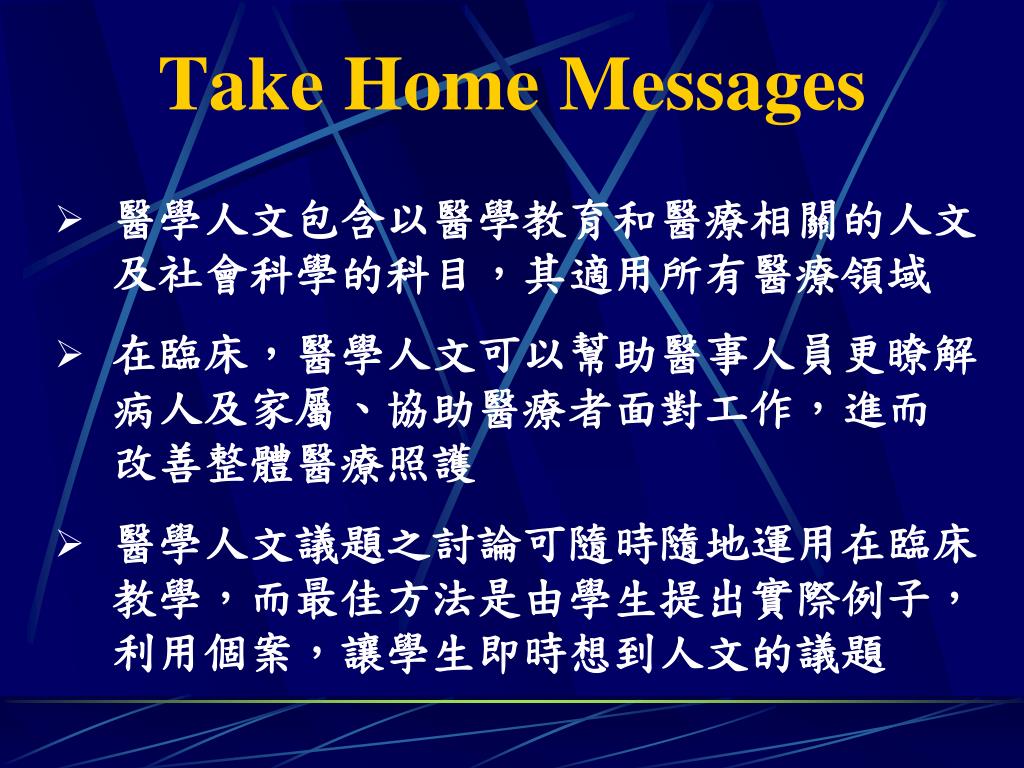 Take Home Messages

➢ 醫學人文包含以醫學教育和醫療相關的人文及社會科學的科目，其適用所有醫療領域

➢ 在臨床，醫學人文可以幫助醫事人員更瞭解病人及家屬、協助醫療者面對工作，進而改善整體醫療照護

➢ 醫學人文議題之討論可隨時隨地運用在臨床教學，而最佳方法是由學生提出實際例子，利用個案，讓學生即時想到人文的議題